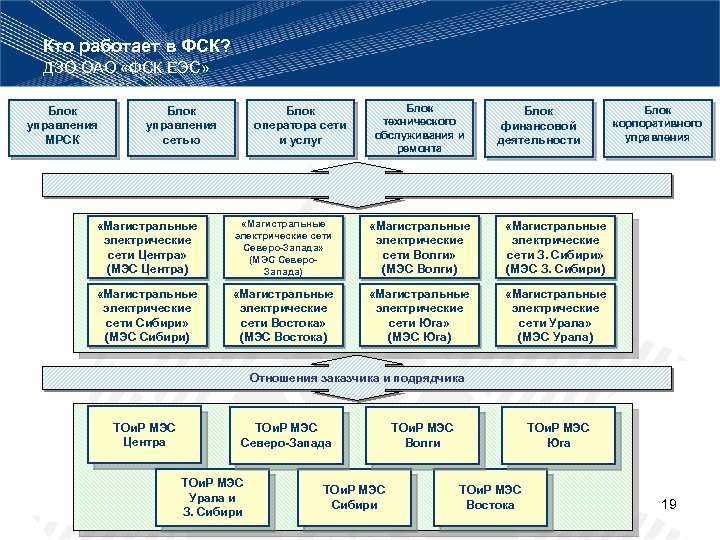 Кто работает в ФСК?
ДЗО ОАО «ФСК ЕЭС»

Блок управления МРСК

Блок управления сетью

Блок оператора сети и услуг

Блок технического обслуживания и ремонта

Блок финансовой деятельности

Блок корпоративного управления

«Магистральные электрические сети Центра» (МЭС Центра)

«Магистральные электрические сети Северо-Запада» (МЭС Северо-Запада)

«Магистральные электрические сети Волги» (МЭС Волги)

«Магистральные электрические сети З. Сибири» (МЭС З. Сибири)

«Магистральные электрические сети Сибири» (МЭС Сибири)

«Магистральные электрические сети Востока» (МЭС Востока)

«Магистральные электрические сети Юга» (МЭС Юга)

«Магистральные электрические сети Урала» (МЭС Урала)

Отношения заказчика и подрядчика

ТОиР МЭС Центра

ТОиР МЭС Северо-Запада

ТОиР МЭС Волги

ТОиР МЭС Юга

ТОиР МЭС Урала и З. Сибири

ТОиР МЭС Сибири

ТОиР МЭС Востока

19